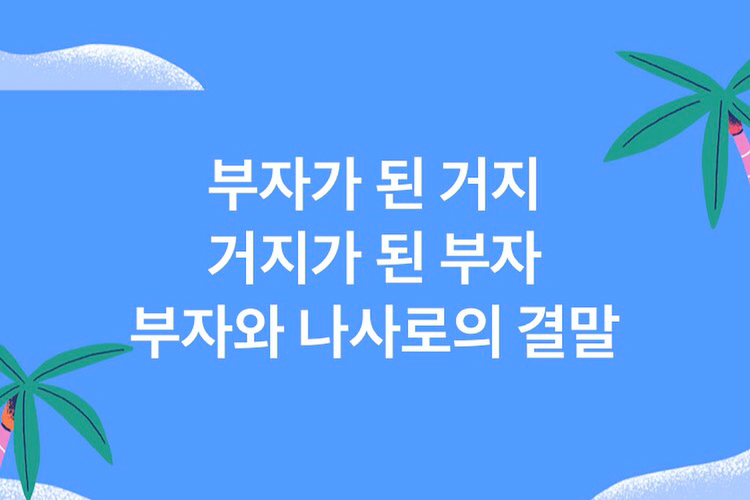 부자가 된 거지
거지가 된 부자
부자와 나사로의 결말